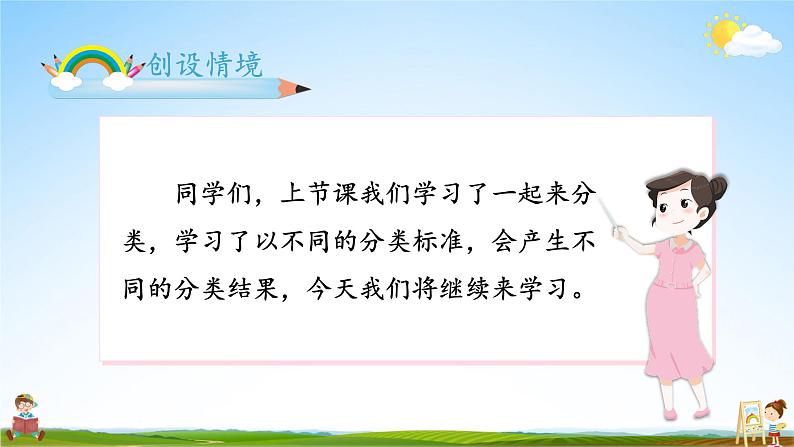 创设情境

同学们，上节课我们学习了一起来分类，学习了以不同的分类标准，会产生不同的分类结果，今天我们将继续来学习。